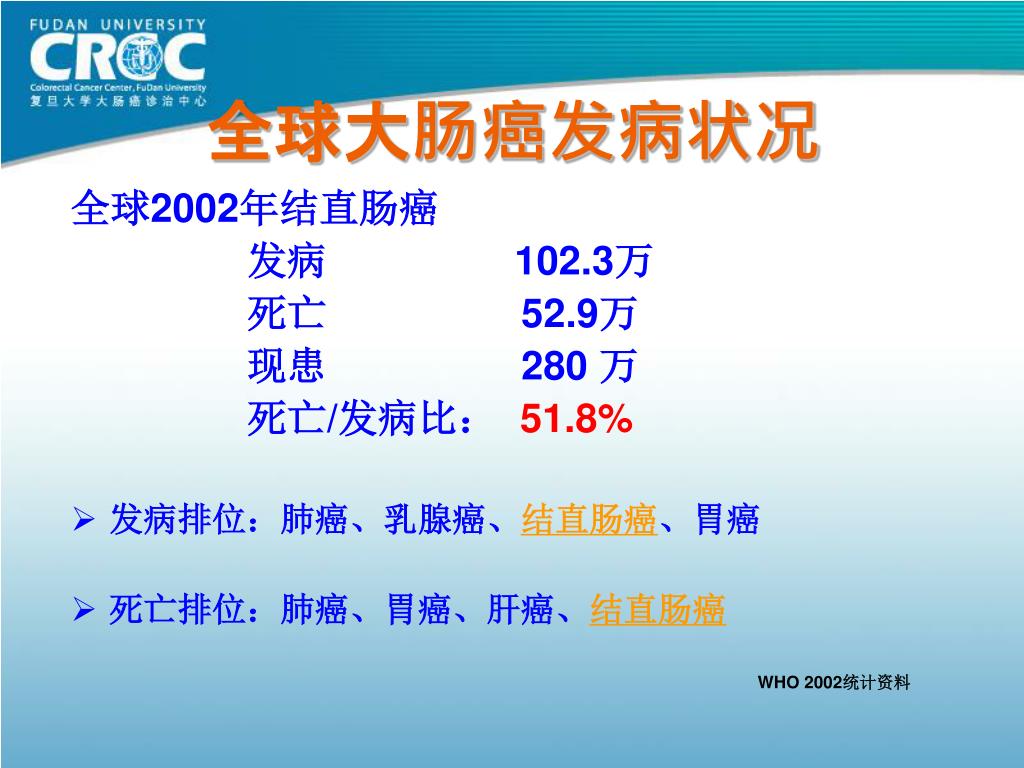 FUDAN UNIVERSITY
CRCC
Colorectal Cancer Center, FuDan University
复旦大学大肠癌诊治中心

全球大肠癌发病状况

全球2002年结直肠癌

发病 102.3万
死亡 52.9万
现患 280 万
死亡/发病比： 51.8%

➢ 发病排位：肺癌、乳腺癌、结直肠癌、胃癌

➢ 死亡排位：肺癌、胃癌、肝癌、结直肠癌

WHO 2002统计资料